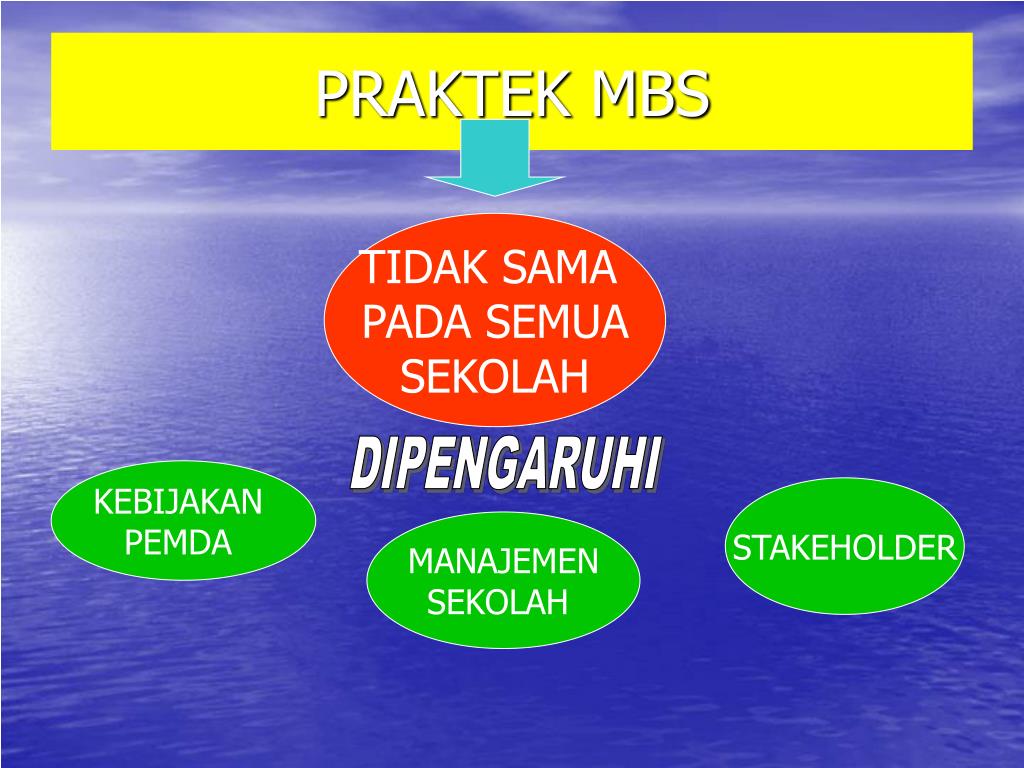 PRAKTEK MBS

TIDAK SAMA PADA SEMUA SEKOLAH

DIPENGARUHI

KEBIJAKAN PEMDA

MANAJEMEN SEKOLAH

STAKEHOLDER